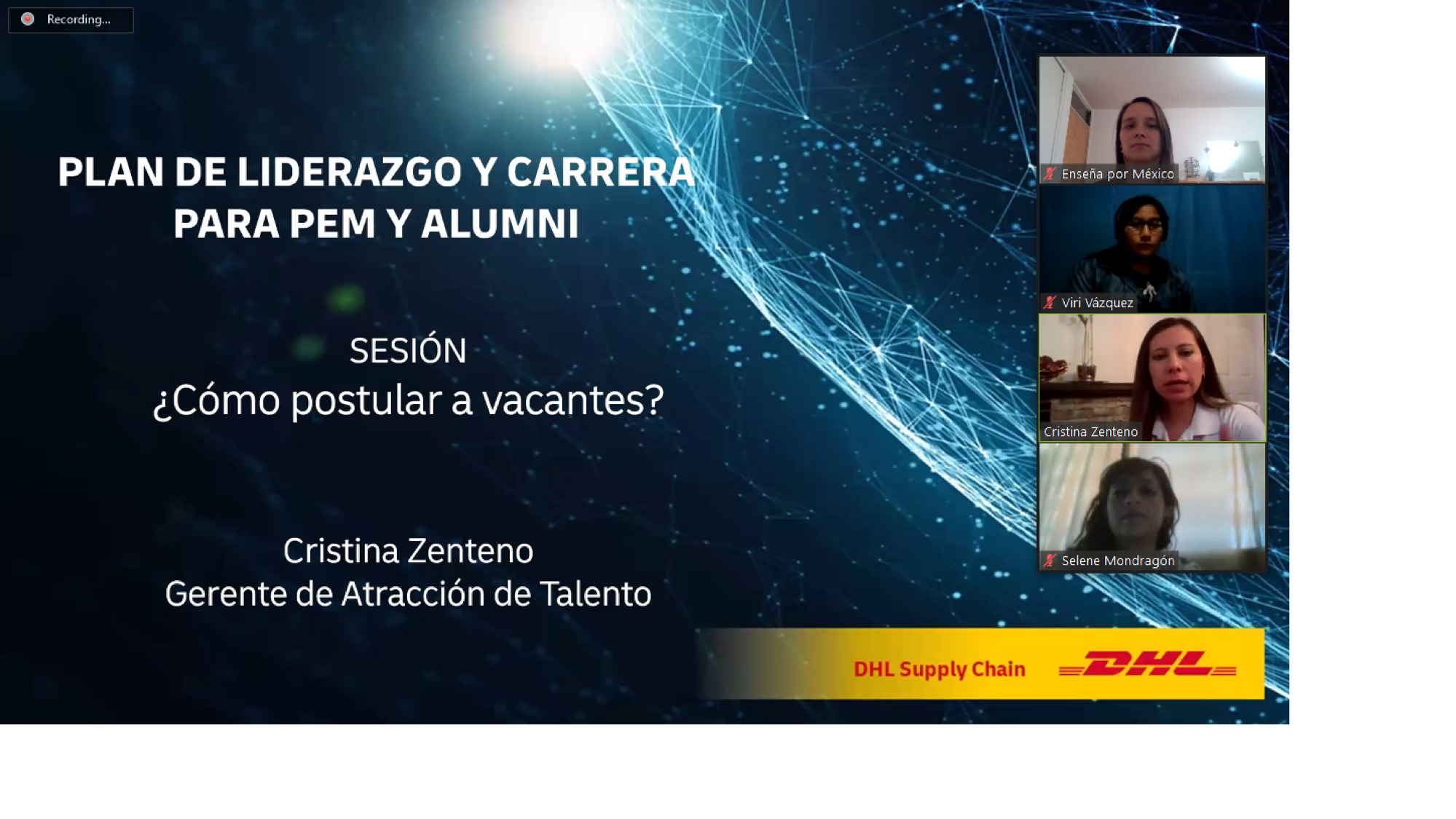 Recording...

PLAN DE LIDERAZGO Y CARRERA PARA PEM Y ALUMNI

SESIÓN
¿Cómo postular a vacantes?

Cristina Zenteno
Gerente de Atracción de Talento

Enseña por México

Viri Vázquez

Cristina Zenteno

Selene Mondragón

DHL Supply Chain

DHL